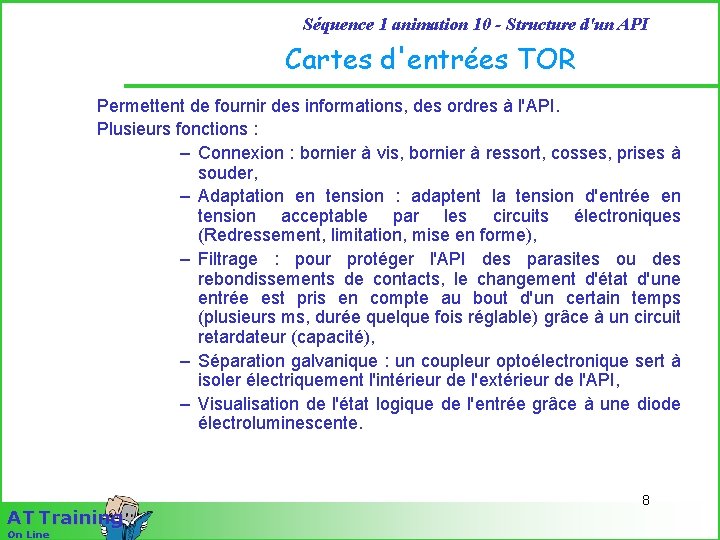 Séquence 1 animation 10 - Structure d'un API

Cartes d'entrées TOR

Permettent de fournir des informations, des ordres à l'API.

Plusieurs fonctions :

– Connexion : bornier à vis, bornier à ressort, cosses, prises à souder,

– Adaptation en tension : adaptent la tension d'entrée en tension acceptable par les circuits électroniques (Redressement, limitation, mise en forme),

– Filtrage : pour protéger l'API des parasites ou des rebondissements de contacts, le changement d'état d'une entrée est pris en compte au bout d'un certain temps (plusieurs ms, durée quelque fois réglable) grâce à un circuit retardateur (capacité),

– Séparation galvanique : un coupleur optoélectronique sert à isoler électriquement l'intérieur de l'extérieur de l'API,

– Visualisation de l'état logique de l'entrée grâce à une diode électroluminescente.

8

AT Training On Line